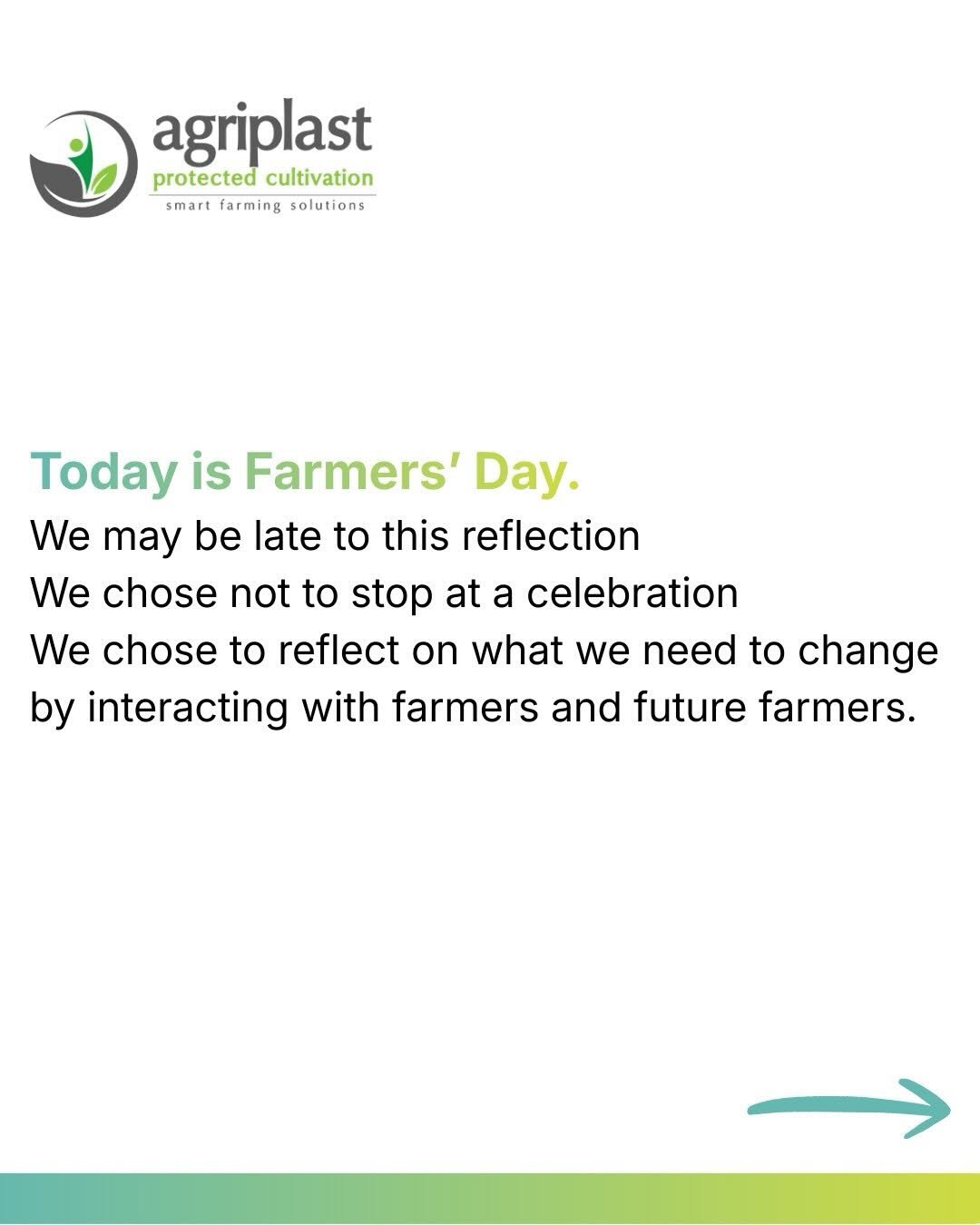 agriplast
protected cultivation
smart farming solutions

Today is Farmers' Day.
We may be late to this reflection
We chose not to stop at a celebration
We chose to reflect on what we need to change by interacting with farmers and future farmers.